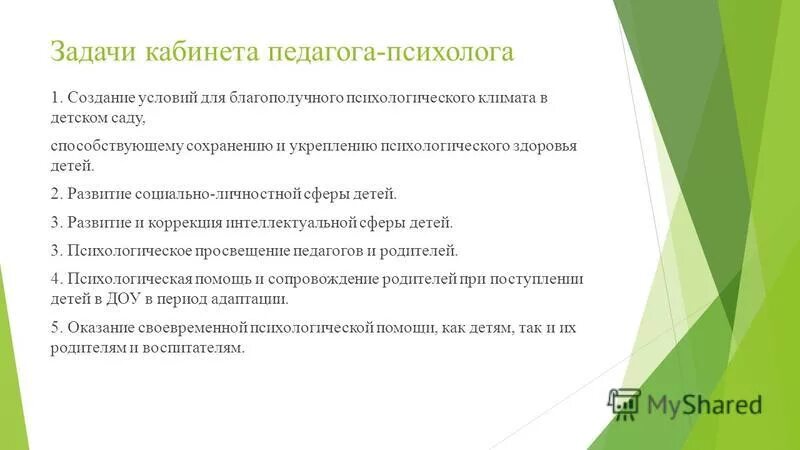 Задачи кабинета педагога-психолога

1. Создание условий для благополучного психологического климата в детском саду,

способствующему сохранению и укреплению психологического здоровья детей.

2. Развитие социально-личностной сферы детей.

3. Развитие и коррекция интеллектуальной сферы детей.

3. Психологическое просвещение педагогов и родителей.

4. Психологическая помощь и сопровождение родителей при поступлении детей в ДОУ в период адаптации.

5. Оказание своевременной психологической помощи, как детям, так и их родителям и воспитателям.

MyShared